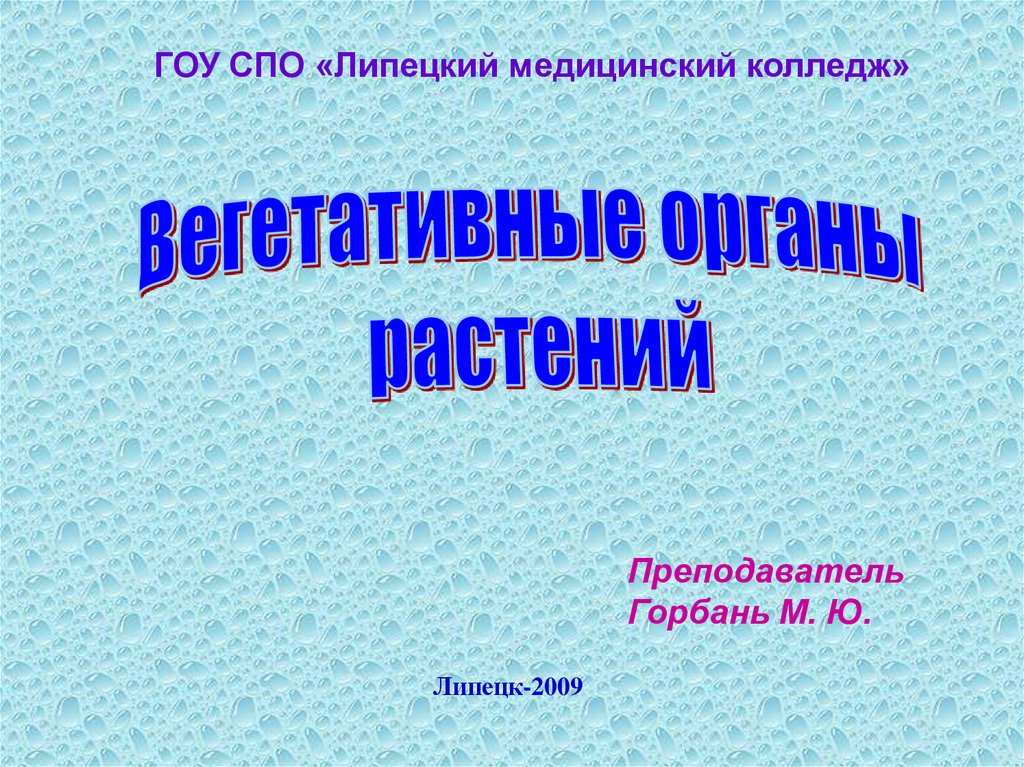 ГОУ СПО «Липецкий медицинский колледж»

Вегетативные органы растений

Преподаватель
Горбань М. Ю.

Липецк-2009